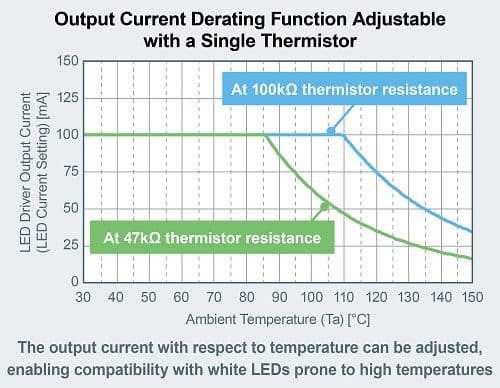 Output Current Derating Function Adjustable with a Single Thermistor

LED Driver Output Current (LED Current Setting) [mA]

150
125
100
75
50
25
0

At 100kΩ thermistor resistance

At 47kΩ thermistor resistance

30 40 50 60 70 80 90 100 110 120 130 140 150

Ambient Temperature (Ta) [°C]

The output current with respect to temperature can be adjusted, enabling compatibility with white LEDs prone to high temperatures